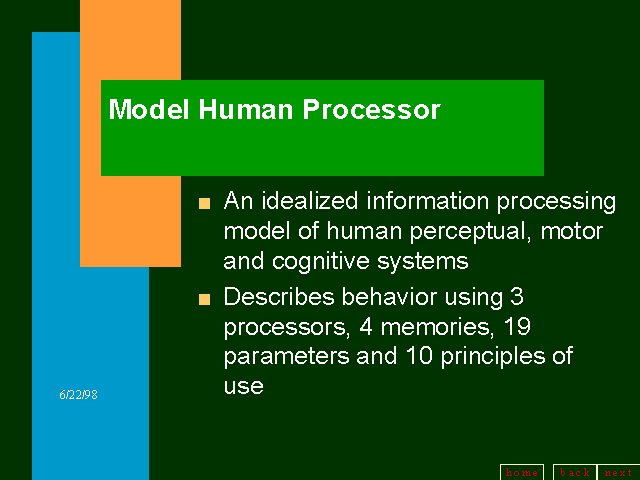 Model Human Processor

■ An idealized information processing model of human perceptual, motor and cognitive systems

■ Describes behavior using 3 processors, 4 memories, 19 parameters and 10 principles of use

6/22/98

home back next